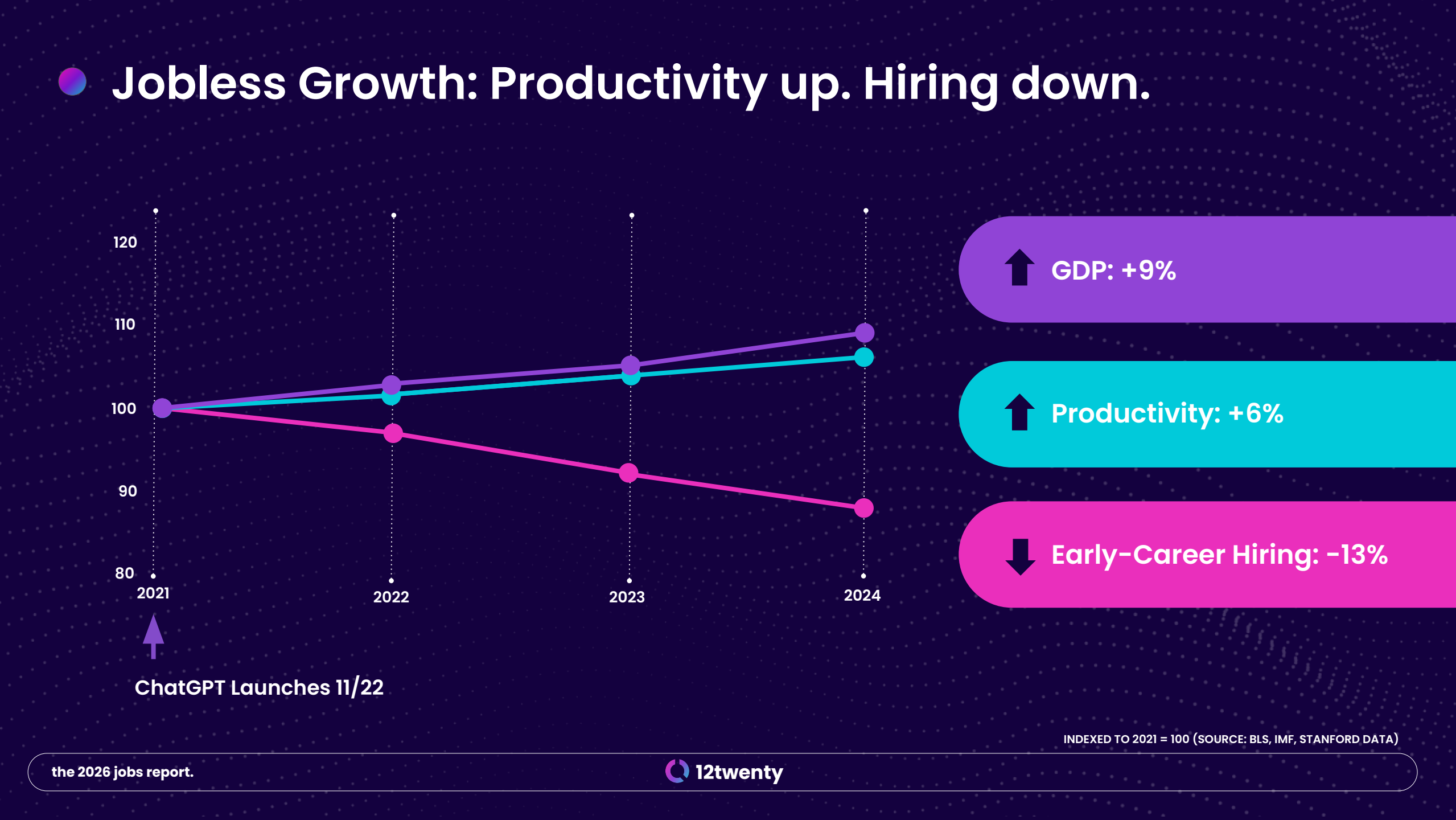 Jobless Growth: Productivity up. Hiring down.

120
110
100
90
80

2021
2022
2023
2024

ChatGPT Launches 11/22

GDP: +9%

Productivity: +6%

Early-Career Hiring: -13%

INDEXED TO 2021 = 100 (SOURCE: BLS, IMF, STANFORD DATA)

the 2026 jobs report.

12twenty